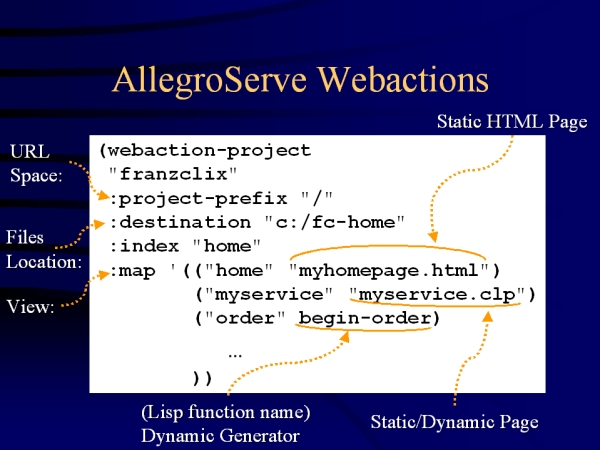 AllegroServe Webactions

Static HTML Page

URL Space:

Files Location:

View:

(webaction-project
"franzclix"
:project-prefix "/"
:destination "c:/fc-home"
:index "home"
:map '(("home" "myhomepage.html")
("myservice" "myservice.clp")
("order" begin-order)
…
))

(Lisp function name)
Dynamic Generator

Static/Dynamic Page